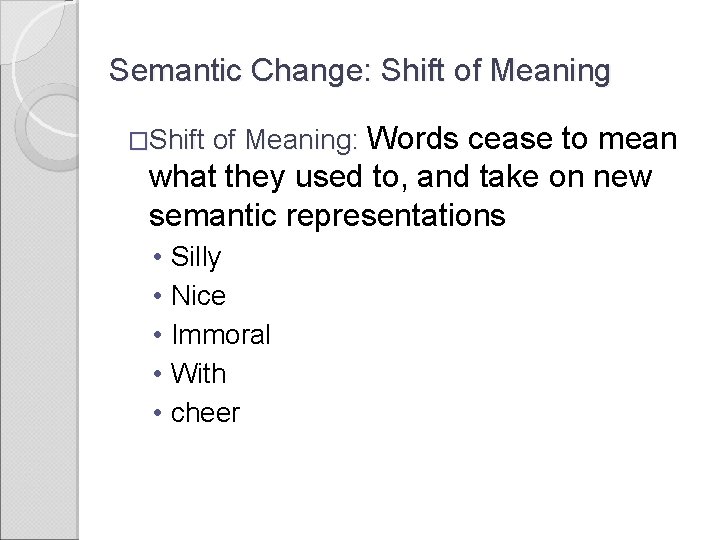 Semantic Change: Shift of Meaning

□Shift of Meaning: Words cease to mean what they used to, and take on new semantic representations

• Silly
• Nice
• Immoral
• With
• cheer